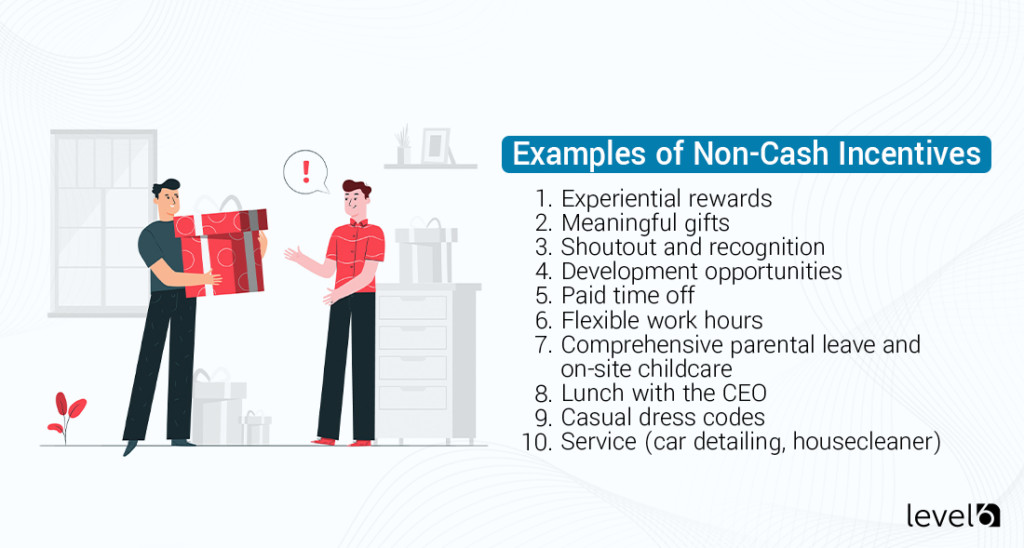 !

Examples of Non-Cash Incentives

1. Experiential rewards
2. Meaningful gifts
3. Shoutout and recognition
4. Development opportunities
5. Paid time off
6. Flexible work hours
7. Comprehensive parental leave and on-site childcare
8. Lunch with the CEO
9. Casual dress codes
10. Service (car detailing, housecleaner)

level6